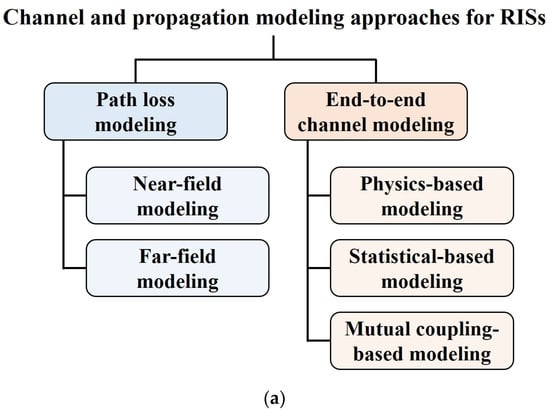 Channel and propagation modeling approaches for RISs

Path loss modeling

Near-field modeling

Far-field modeling

End-to-end channel modeling

Physics-based modeling

Statistical-based modeling

Mutual coupling-based modeling

(a)